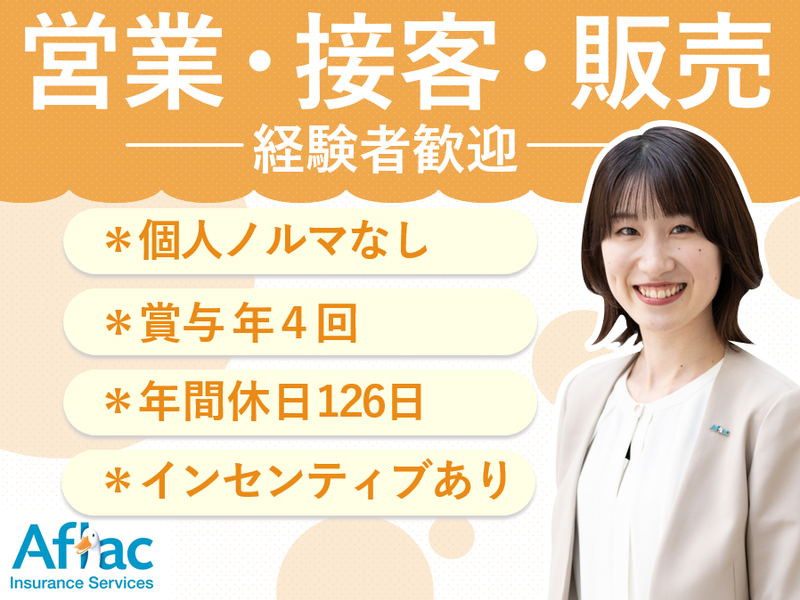 営業・接客・販売

経験者歓迎

＊個人ノルマなし

＊賞与 年４回

＊年間休日126日

＊インセンティブあり

Aflac
Insurance Services

Aflac